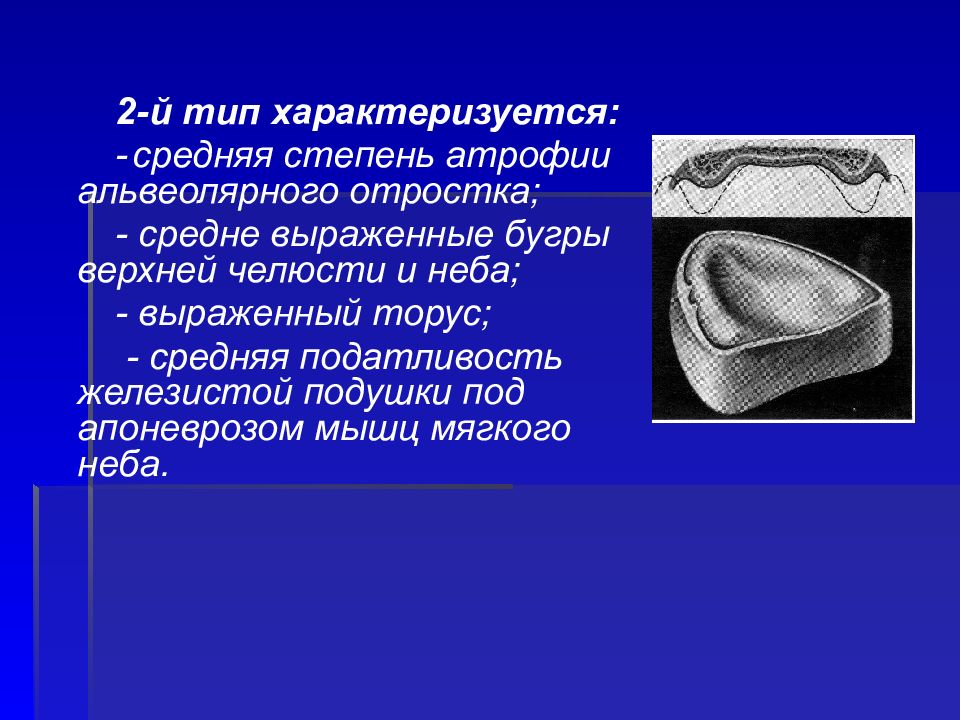 2-й тип характеризуется:

-средняя степень атрофии альвеолярного отростка;

- средне выраженные бугры верхней челюсти и неба;

- выраженный торус;

- средняя податливость железистой подушки под апоневрозом мышц мягкого неба.